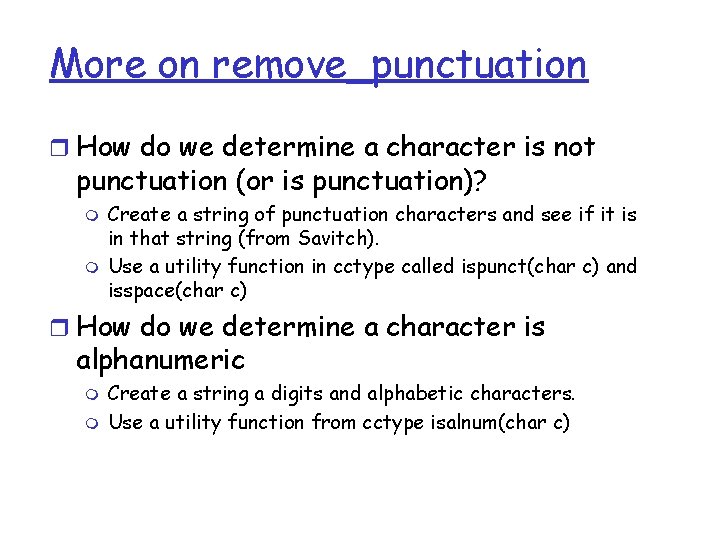 More on remove_punctuation

How do we determine a character is not punctuation (or is punctuation)?

Create a string of punctuation characters and see if it is in that string (from Savitch).

Use a utility function in cctype called ispunct(char c) and isspace(char c)

How do we determine a character is alphanumeric

Create a string a digits and alphabetic characters.

Use a utility function from cctype isalnum(char c)